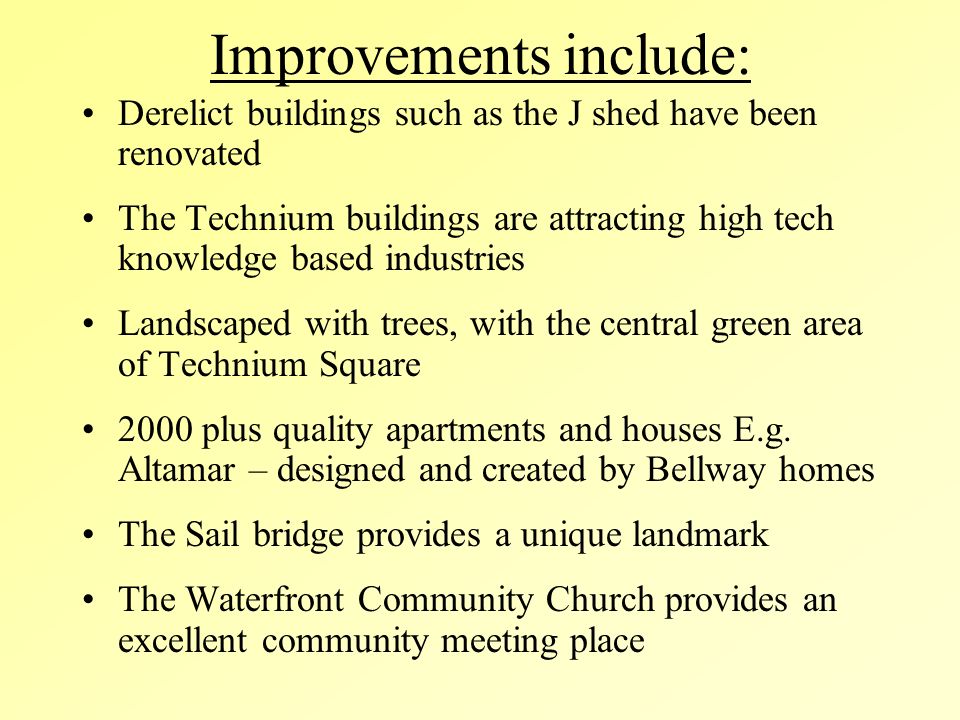 Improvements include:

• Derelict buildings such as the J shed have been renovated

• The Technium buildings are attracting high tech knowledge based industries

• Landscaped with trees, with the central green area of Technium Square

• 2000 plus quality apartments and houses E.g. Altamar – designed and created by Bellway homes

• The Sail bridge provides a unique landmark

• The Waterfront Community Church provides an excellent community meeting place